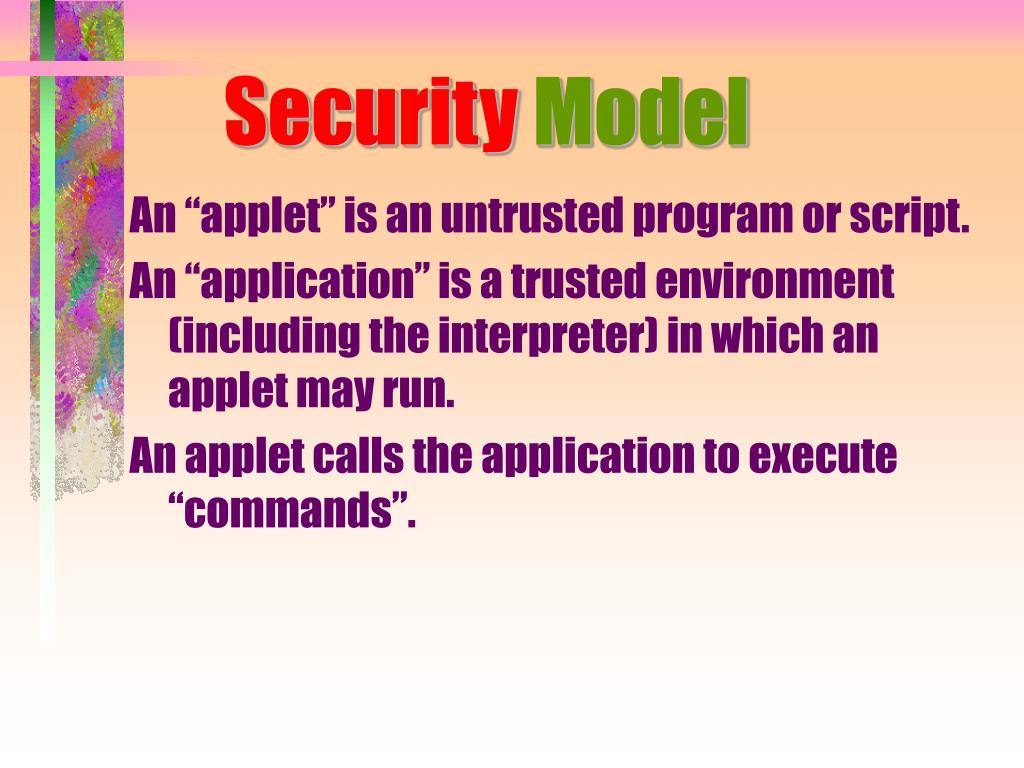 Security Model

An “applet” is an untrusted program or script.

An “application” is a trusted environment (including the interpreter) in which an applet may run.

An applet calls the application to execute “commands”.